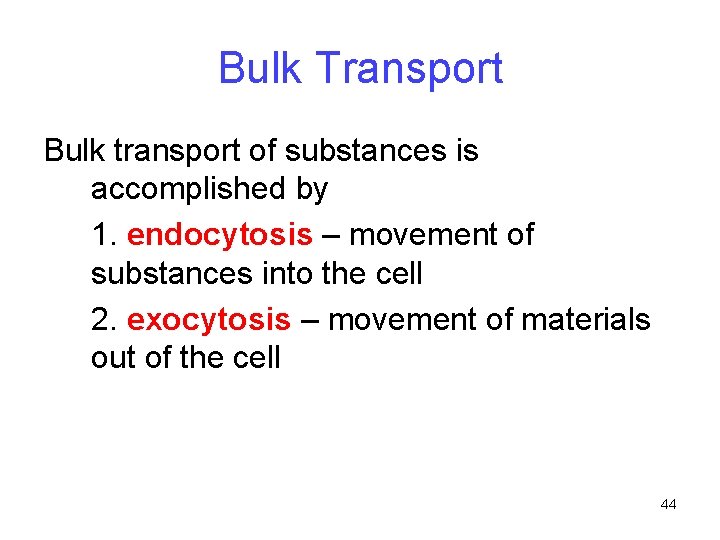 Bulk Transport

Bulk transport of substances is accomplished by

1. endocytosis – movement of substances into the cell

2. exocytosis – movement of materials out of the cell

44